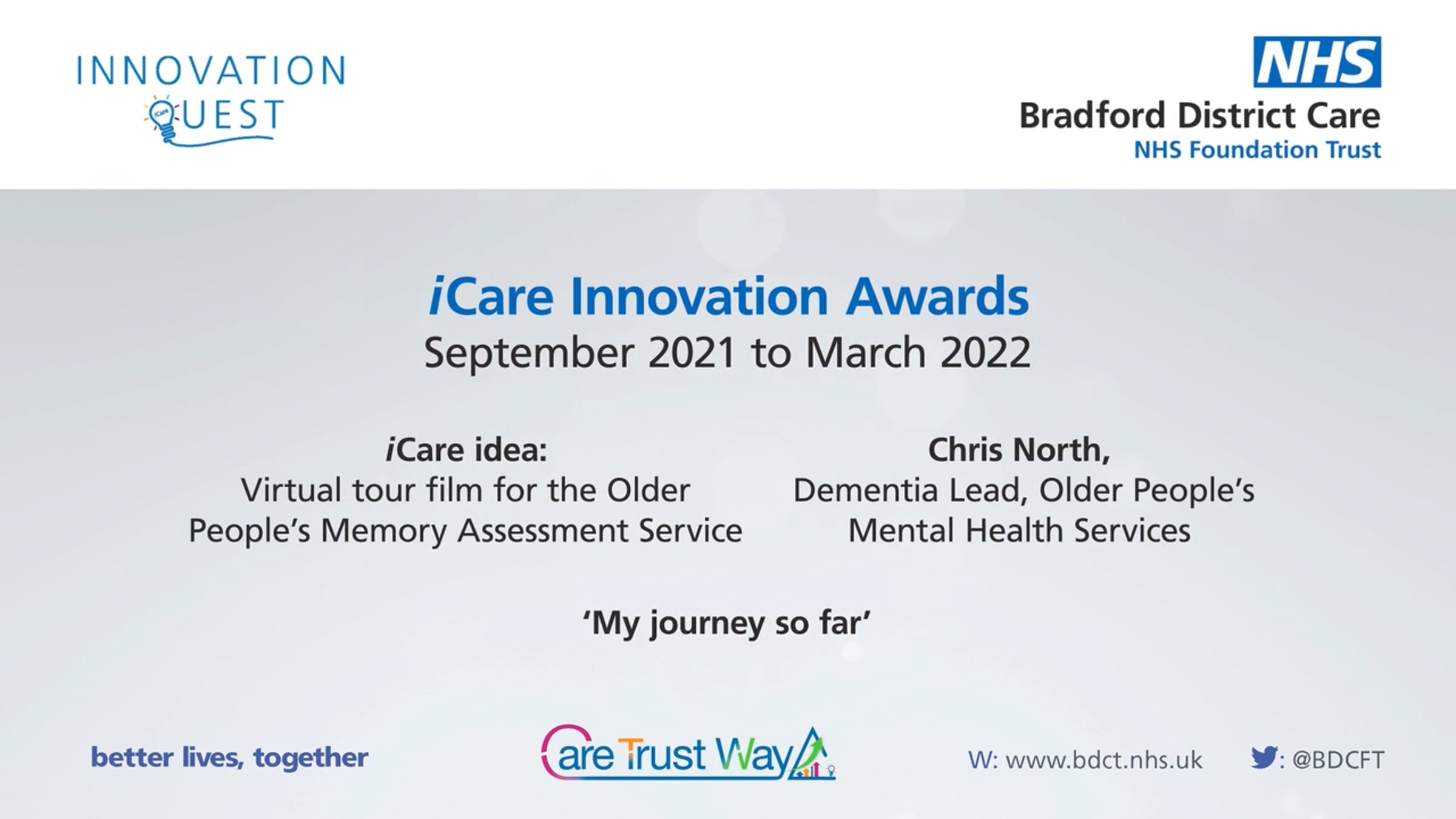 INNOVATION
QUEST

NHS
Bradford District Care
NHS Foundation Trust

iCare Innovation Awards
September 2021 to March 2022

iCare idea:
Virtual tour film for the Older People's Memory Assessment Service

Chris North,
Dementia Lead, Older People's Mental Health Services

'My journey so far'

better lives, together

Care Trust Way

W: www.bdct.nhs.uk

: @BDCFT